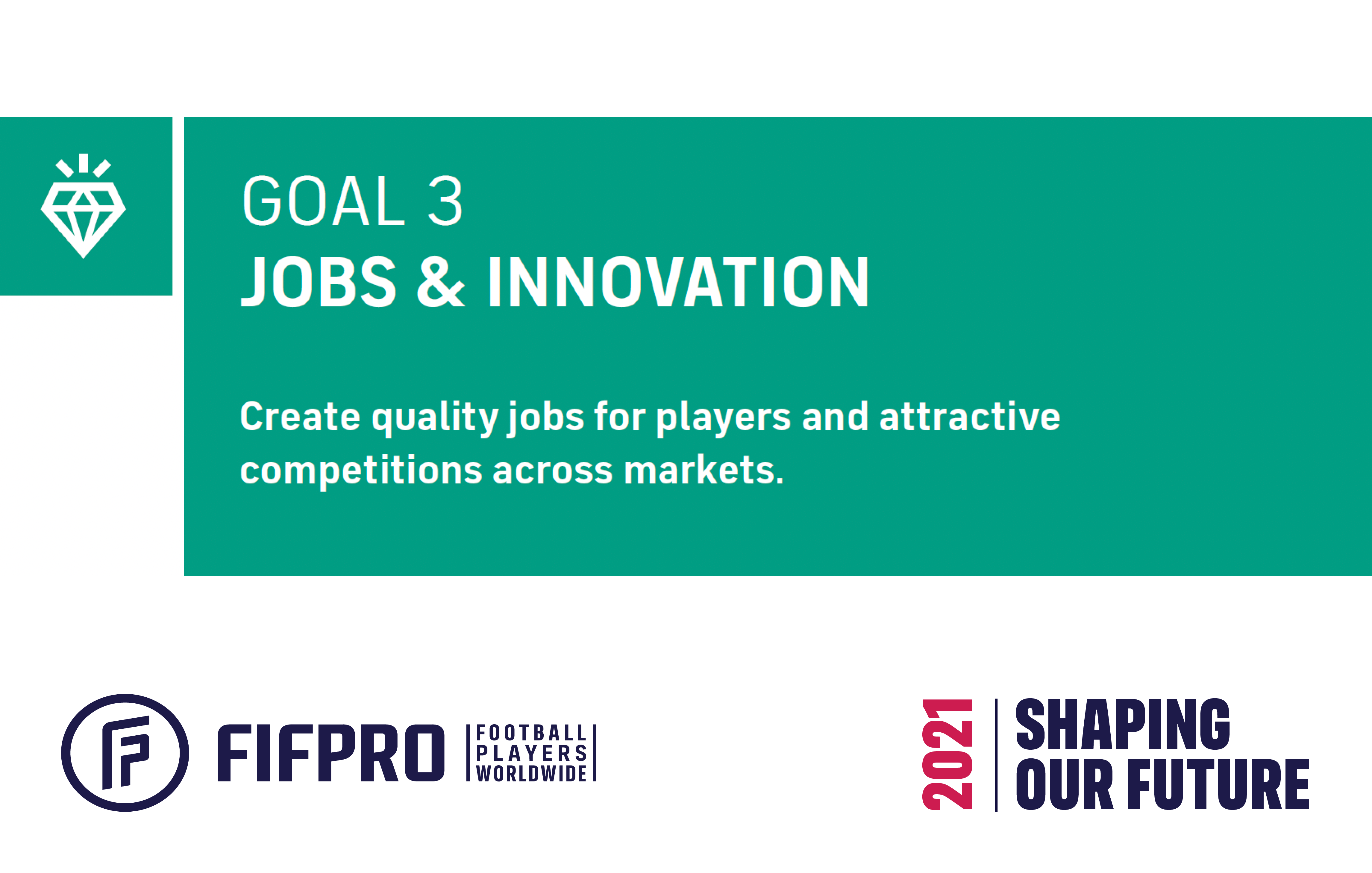 GOAL 3
JOBS & INNOVATION

Create quality jobs for players and attractive competitions across markets.

FIFPRO FOOTBALL PLAYERS WORLDWIDE

2021 SHAPING OUR FUTURE